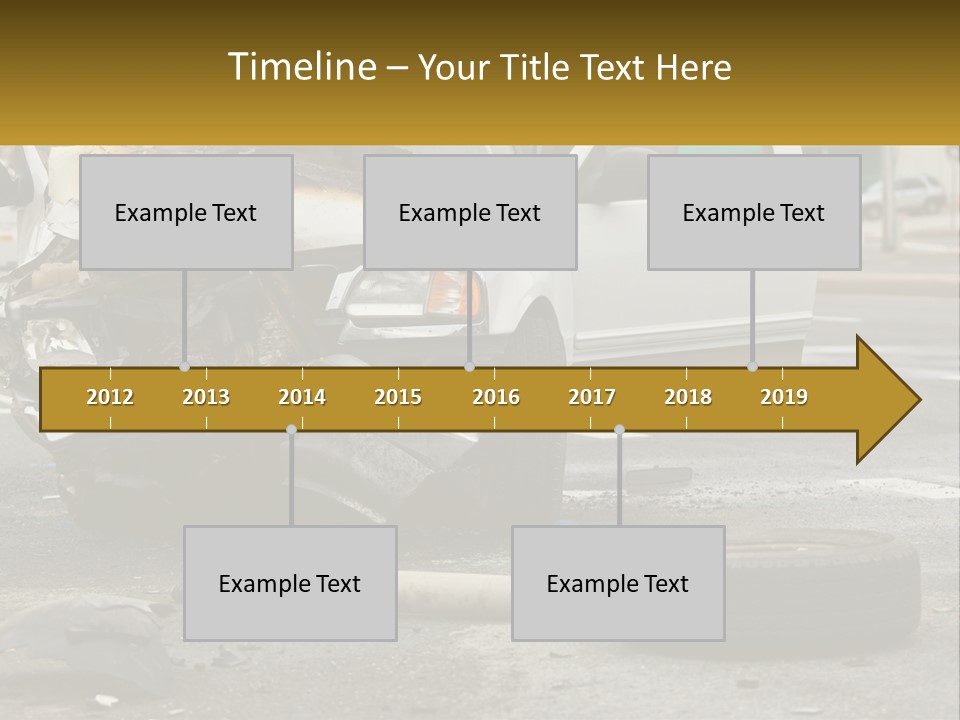 Timeline – Your Title Text Here

Example Text

Example Text

Example Text

2012 2013 2014 2015 2016 2017 2018 2019

Example Text

Example Text